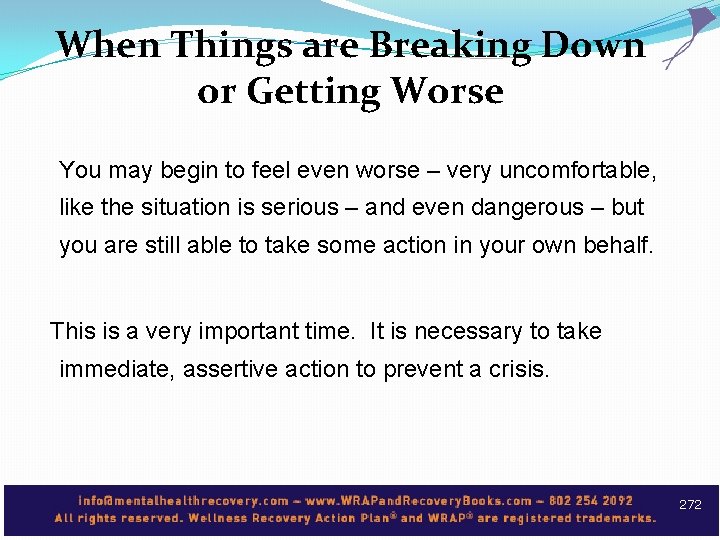 When Things are Breaking Down or Getting Worse

You may begin to feel even worse – very uncomfortable, like the situation is serious – and even dangerous – but you are still able to take some action in your own behalf.

This is a very important time. It is necessary to take immediate, assertive action to prevent a crisis.

info@mentalhealthrecovery.com – www.WRAPandRecoveryBooks.com – 802 254 2092
All rights reserved. Wellness Recovery Action Plan® and WRAP® are registered trademarks.

272